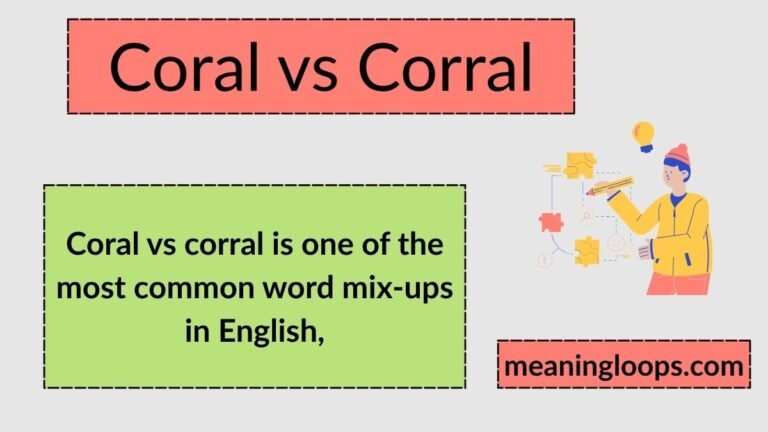 Coral vs Corral

Coral vs corral is one of the most common word mix-ups in English,

meaningloops.com